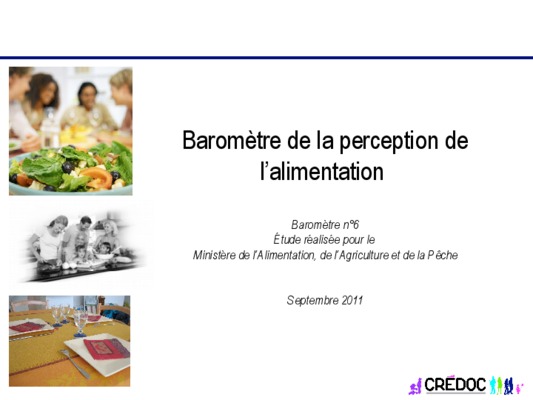 Baromètre de la perception de l'alimentation

Baromètre n°6
Étude réalisée pour le
Ministère de l'Alimentation, de l'Agriculture et de la Pêche

Septembre 2011

CRÉDOC